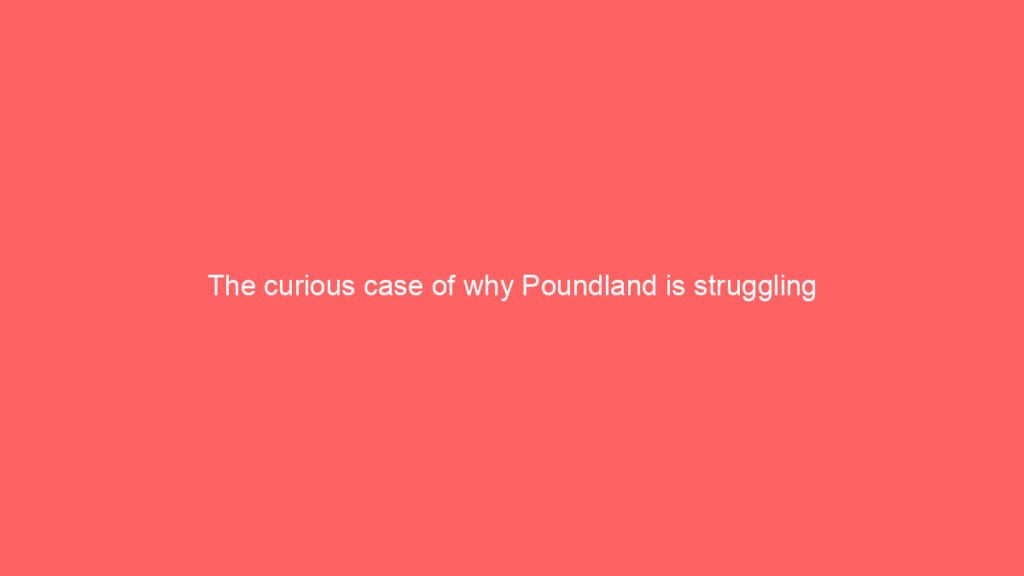 The curious case of why Poundland is struggling